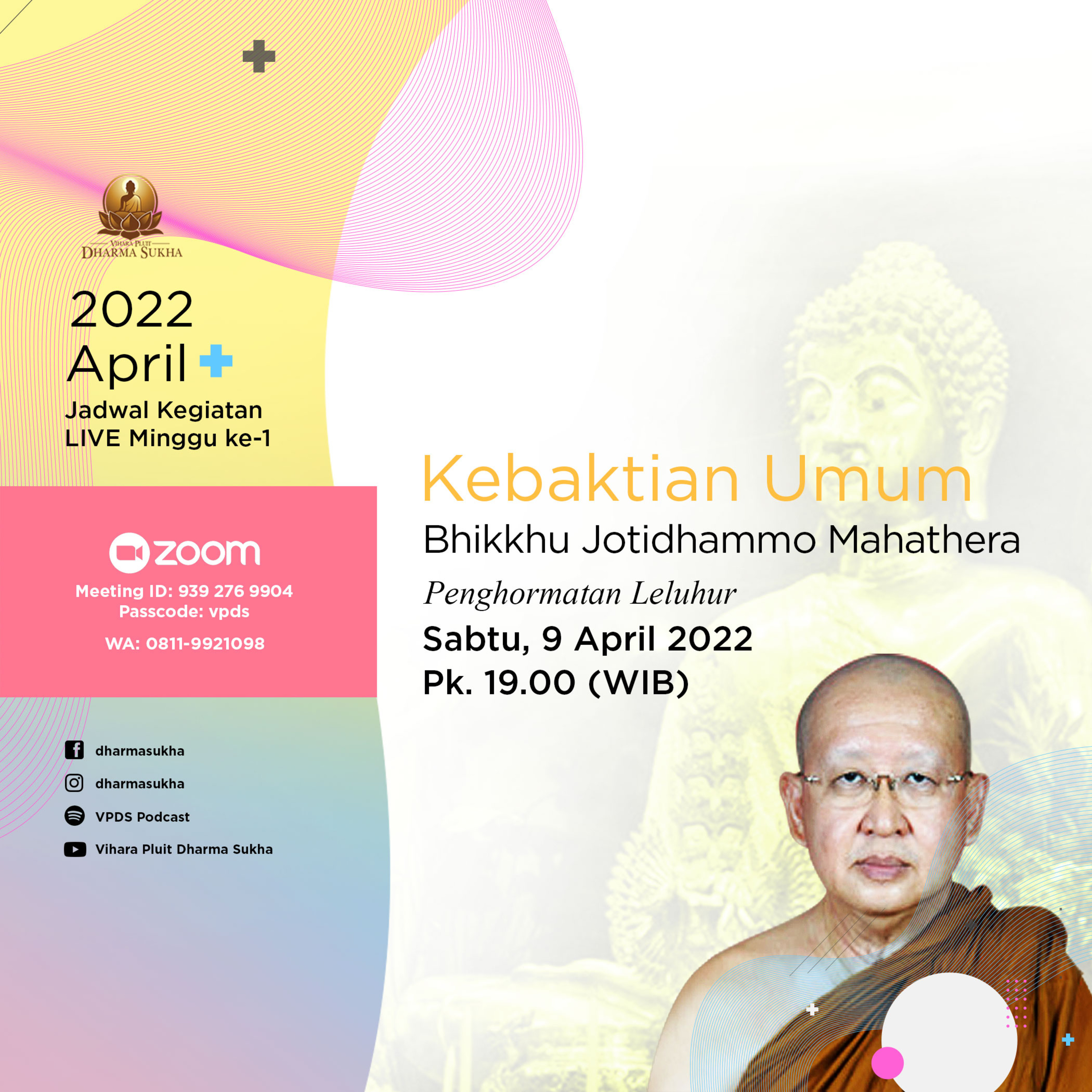 VIHARA PLUIT
DHARMA SUKHA

2022
April

Jadwal Kegiatan
LIVE Minggu ke-1

zoom
Meeting ID: 939 276 9904
Passcode: vpds

WA: 0811-9921098

dharmasukha
dharmasukha
VPDS Podcast
Vihara Pluit Dharma Sukha

Kebaktian Umum
Bhikkhu Jotidhammo Mahathera
Penghormatan Leluhur
Sabtu, 9 April 2022
Pk. 19.00 (WIB)